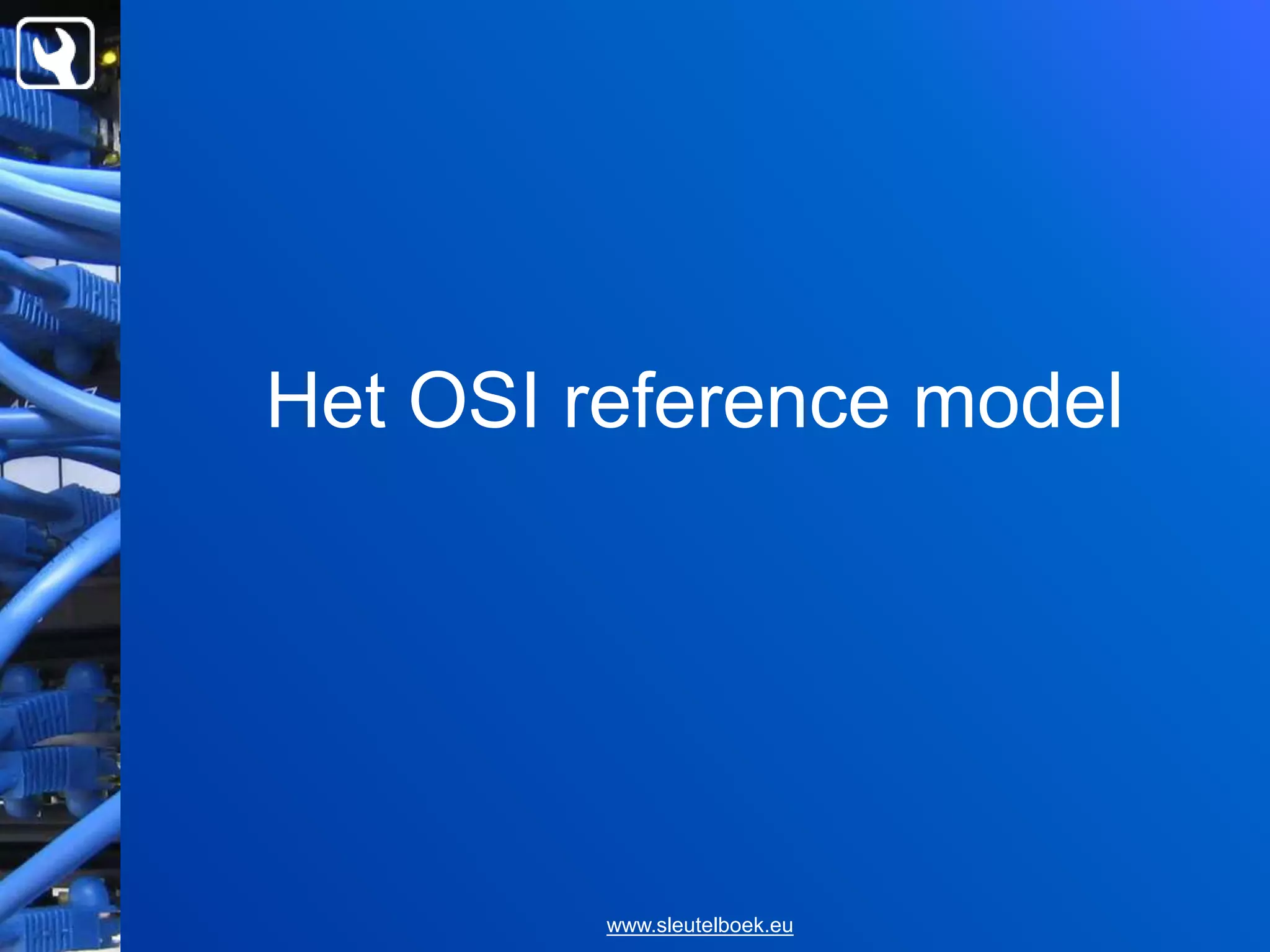 Het OSI reference model

www.sleutelboek.eu